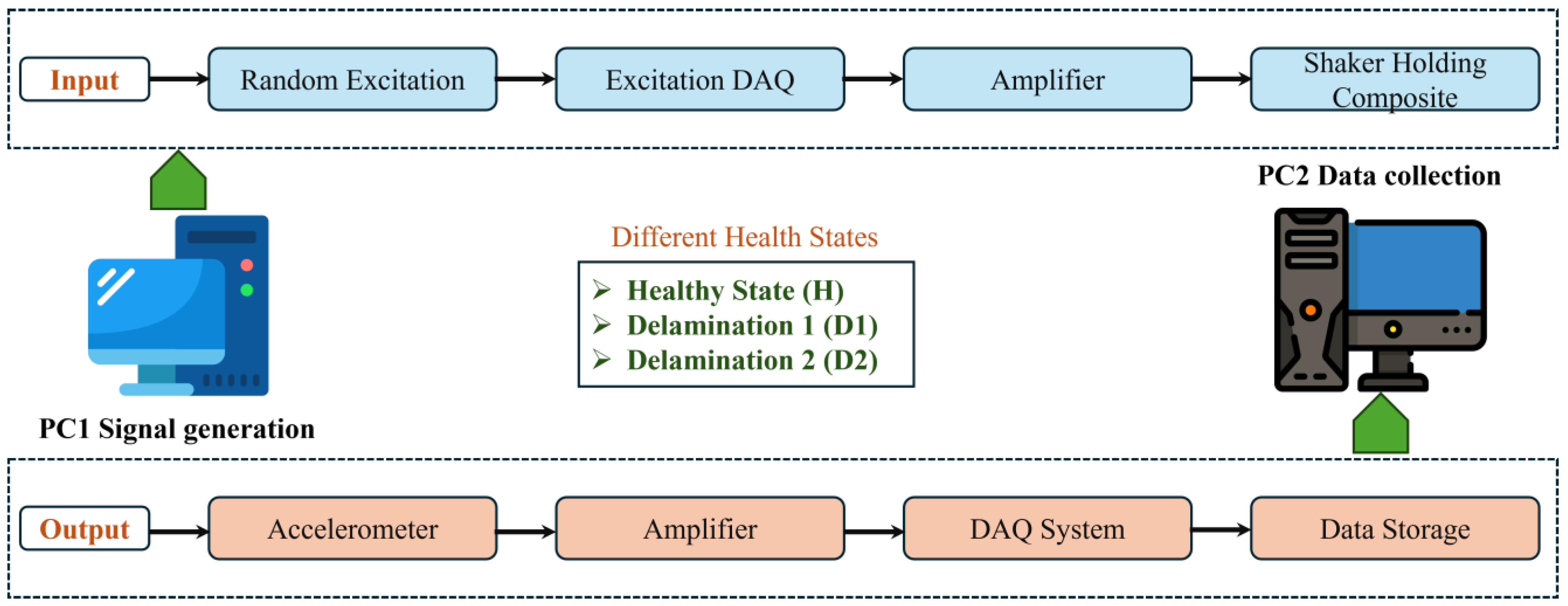 Input
Random Excitation
Excitation DAQ
Amplifier
Shaker Holding Composite

PC2 Data collection

Different Health States
➢ Healthy State (H)
➢ Delamination 1 (D1)
➢ Delamination 2 (D2)

PC1 Signal generation

Output
Accelerometer
Amplifier
DAQ System
Data Storage